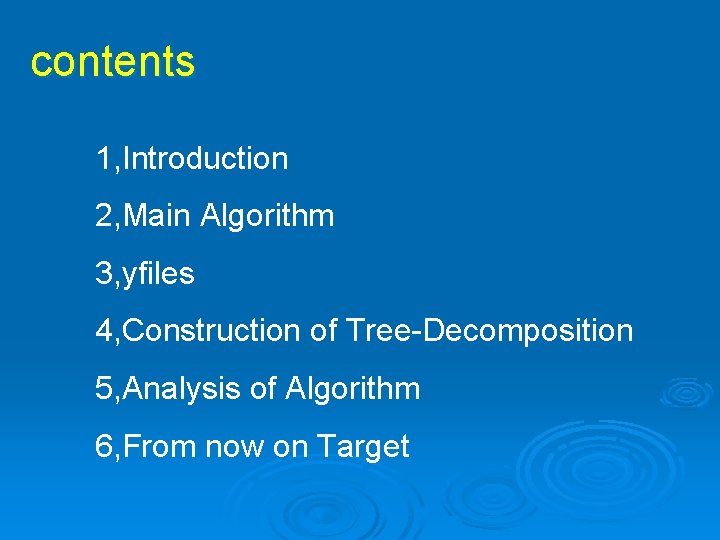 contents

1,Introduction

2,Main Algorithm

3,yfiles

4,Construction of Tree-Decomposition

5,Analysis of Algorithm

6,From now on Target